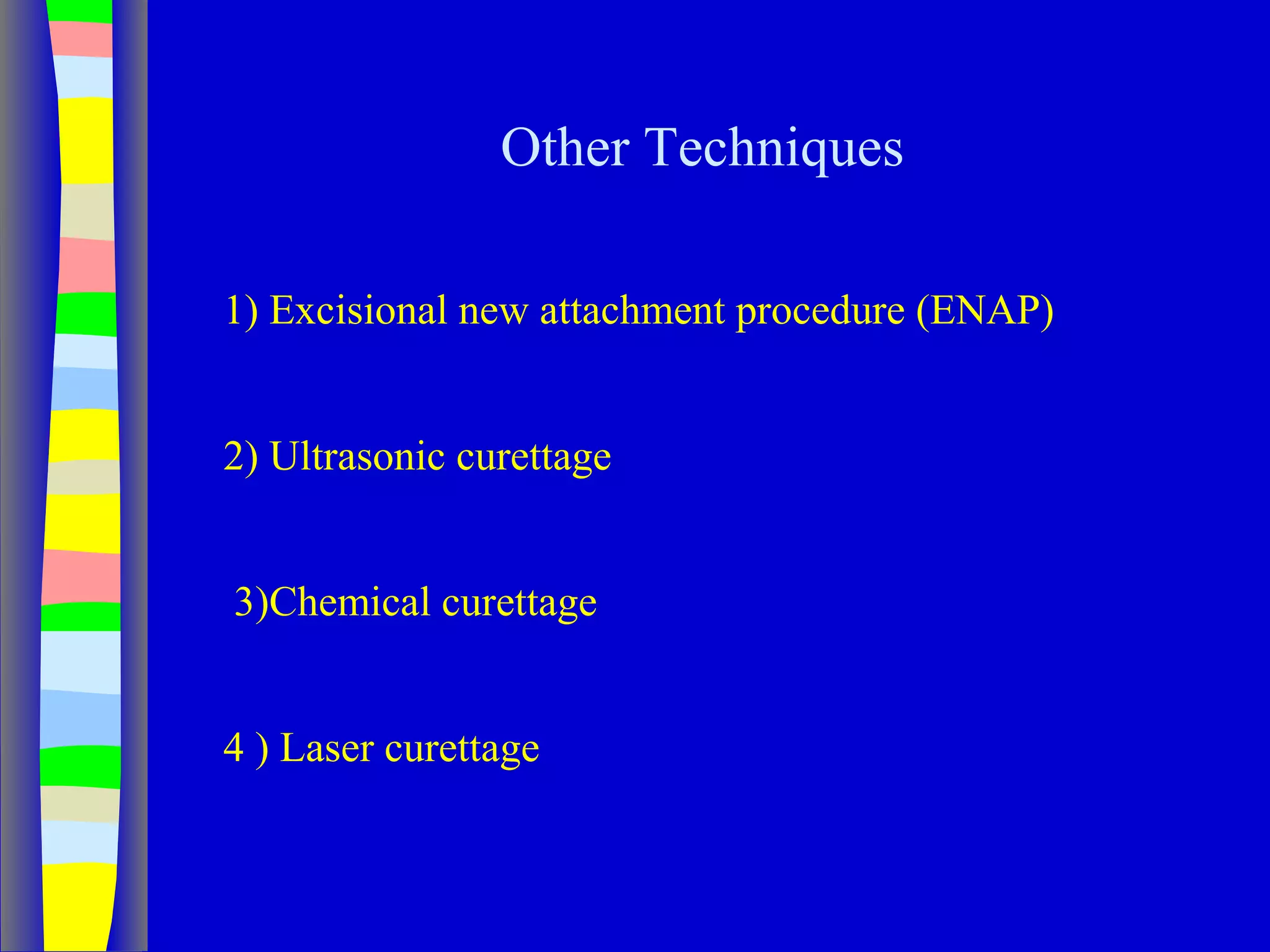 Other Techniques

1) Excisional new attachment procedure (ENAP)

2) Ultrasonic curettage

3)Chemical curettage

4 ) Laser curettage